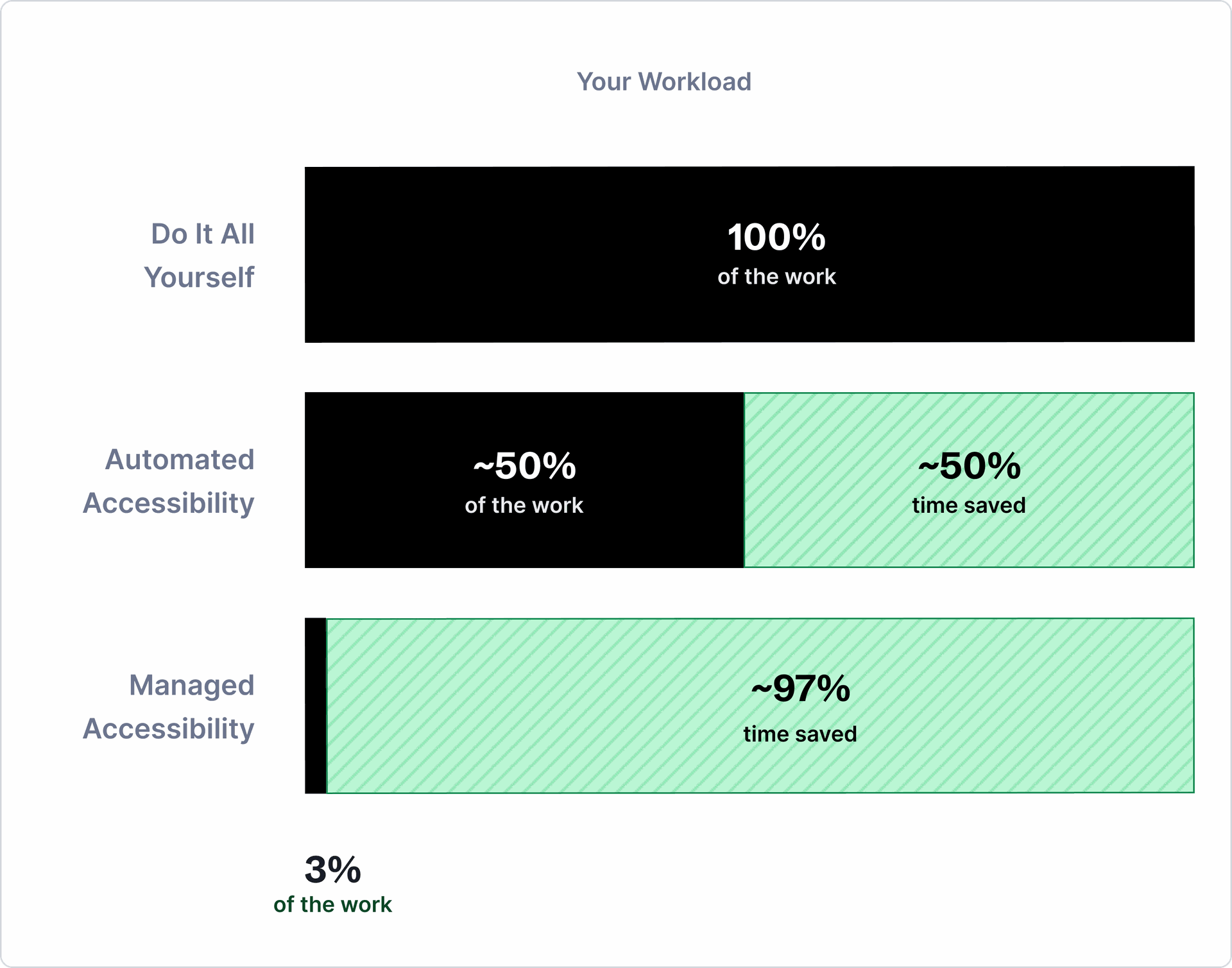 Your Workload

Do It All Yourself

100%
of the work

Automated Accessibility

~50%
of the work

~50%
time saved

Managed Accessibility

~97%
time saved

3%
of the work